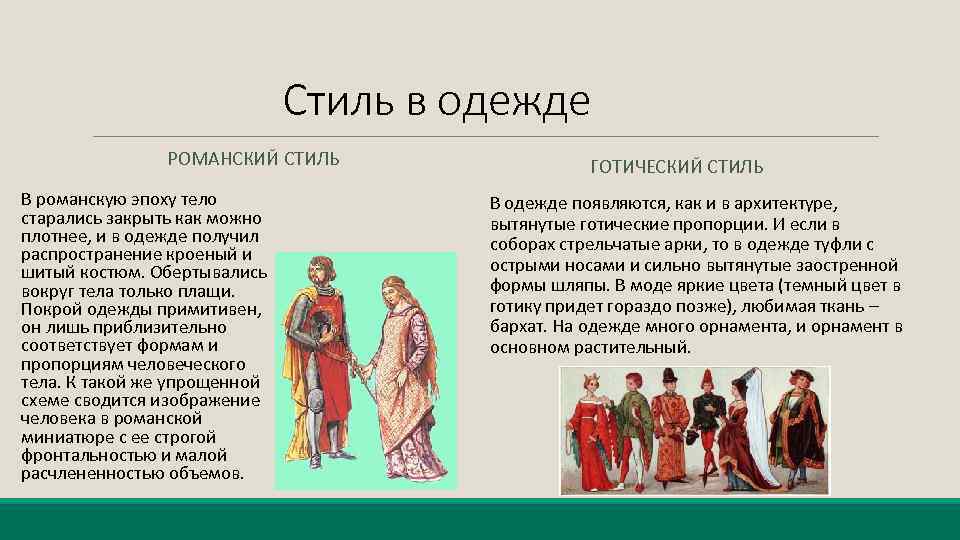 Стиль в одежде

РОМАНСКИЙ СТИЛЬ

В романскую эпоху тело старались закрыть как можно плотнее, и в одежде получил распространение кроеный и шитый костюм. Обертывались вокруг тела только плащи. Покрой одежды примитивен, он лишь приблизительно соответствует формам и пропорциям человеческого тела. К такой же упрощенной схеме сводится изображение человека в романской миниатюре с ее строгой фронтальностью и малой расчлененностью объемов.

ГОТИЧЕСКИЙ СТИЛЬ

В одежде появляются, как и в архитектуре, вытянутые готические пропорции. И если в соборах стрельчатые арки, то в одежде туфли с острыми носами и сильно вытянутые заостренной формы шляпы. В моде яркие цвета (темный цвет в готику придет гораздо позже), любимая ткань – бархат. На одежде много орнамента, и орнамент в основном растительный.